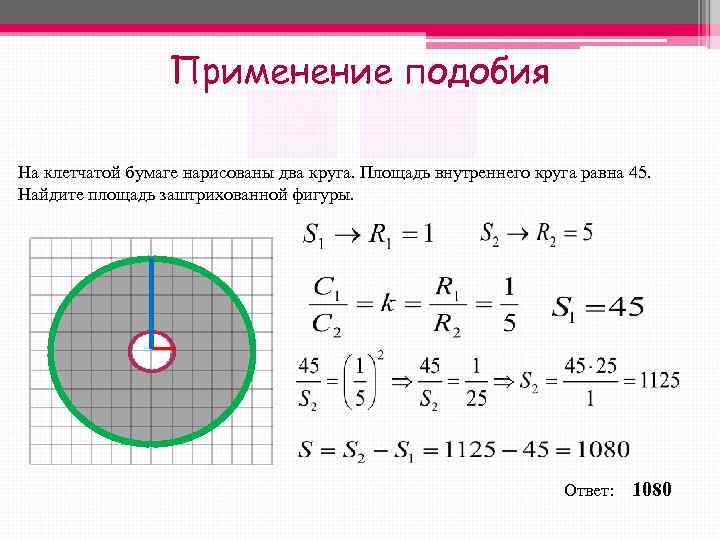 Применение подобия

На клетчатой бумаге нарисованы два круга. Площадь внутреннего круга равна 45. Найдите площадь заштрихованной фигуры.

$S_1 \rightarrow R_1 = 1$ $S_2 \rightarrow R_2 = 5$

$\frac{C_1}{C_2} = k = \frac{R_1}{R_2} = \frac{1}{5}$ $S_1 = 45$

$\frac{45}{S_2} = \left(\frac{1}{5}\right)^2 \Rightarrow \frac{45}{S_2} = \frac{1}{25} \Rightarrow S_2 = \frac{45 \cdot 25}{1} = 1125$

$S = S_2 - S_1 = 1125 - 45 = 1080$

Ответ: 1080